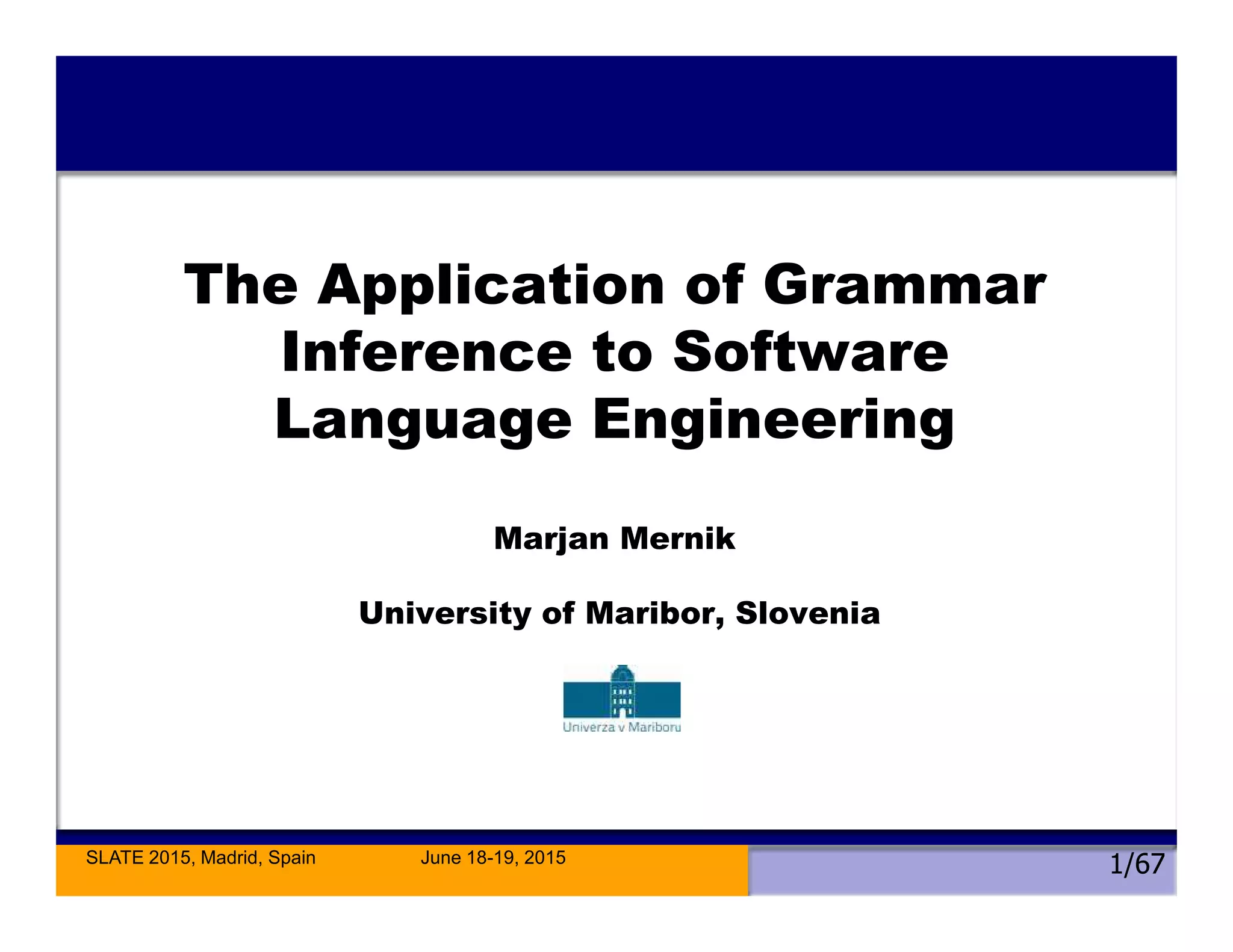 The Application of Grammar Inference to Software Language Engineering

Marjan Mernik

University of Maribor, Slovenia

Univerza v Mariboru

SLATE 2015, Madrid, Spain June 18-19, 2015

1/67